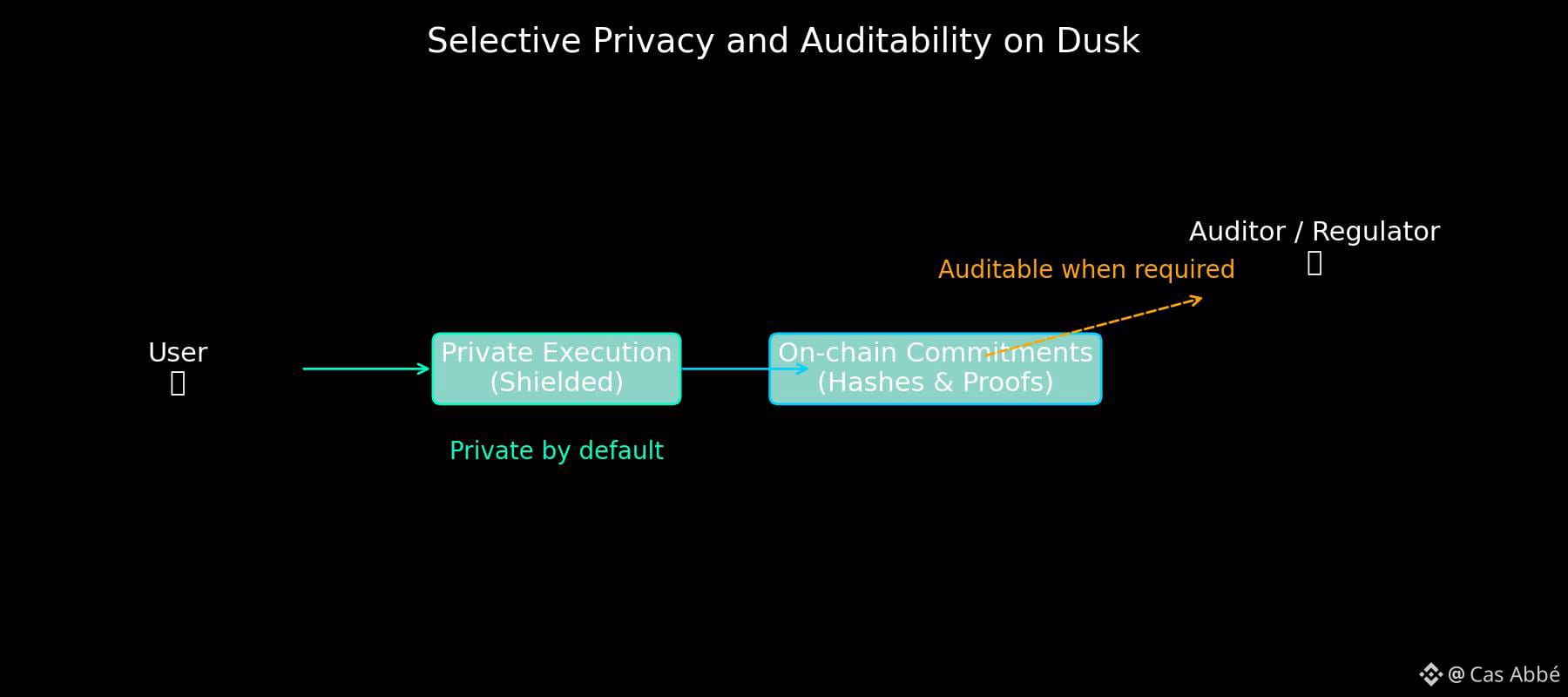 Selective Privacy and Auditability on Dusk

Auditor / Regulator

Auditable when required

User

Private Execution (Shielded)

On-chain Commitments (Hashes & Proofs)

Private by default

@ Cas Abbé